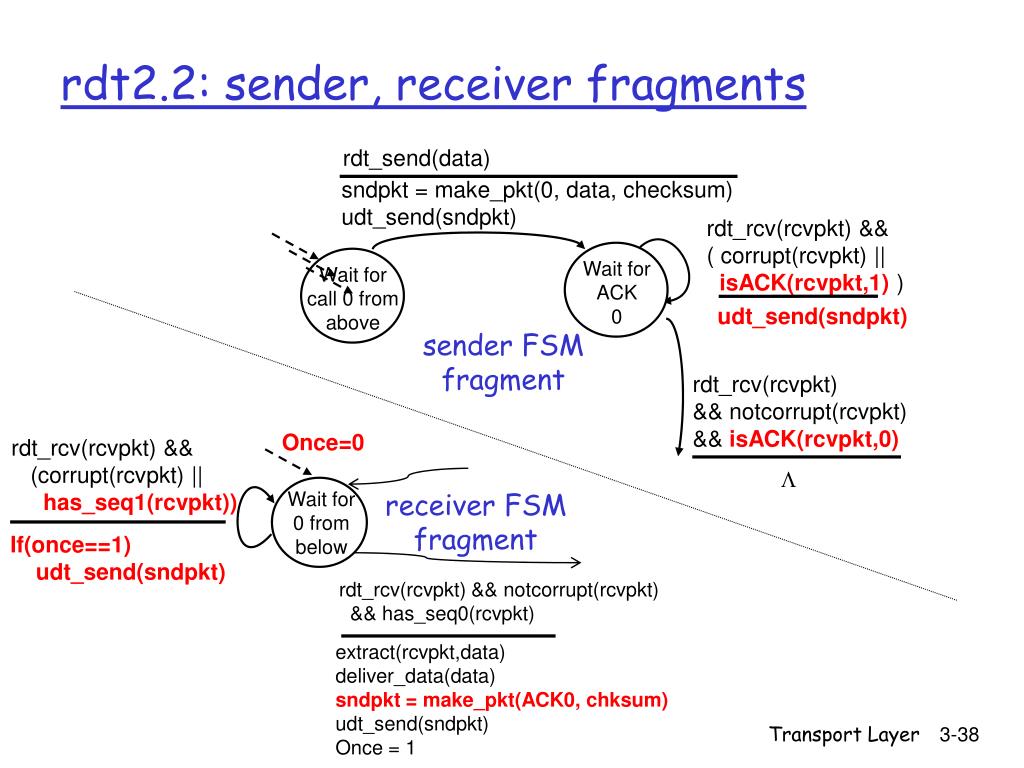 rdt2.2: sender, receiver fragments

rdt_send(data)
sndpkt = make_pkt(0, data, checksum)
udt_send(sndpkt)

Wait for call 0 from above

Wait for ACK 0

rdt_rcv(rcvpkt) && ( corrupt(rcvpkt) || isACK(rcvpkt,1) )
udt_send(sndpkt)

sender FSM fragment

rdt_rcv(rcvpkt) && notcorrupt(rcvpkt) && isACK(rcvpkt,0)
$\Lambda$

rdt_rcv(rcvpkt) && (corrupt(rcvpkt) || has_seq1(rcvpkt))
If(once==1)
udt_send(sndpkt)

Once=0

Wait for 0 from below

receiver FSM fragment

rdt_rcv(rcvpkt) && notcorrupt(rcvpkt) && has_seq0(rcvpkt)
extract(rcvpkt,data)
deliver_data(data)
sndpkt = make_pkt(ACK0, chksum)
udt_send(sndpkt)
Once = 1

Transport Layer 3-38